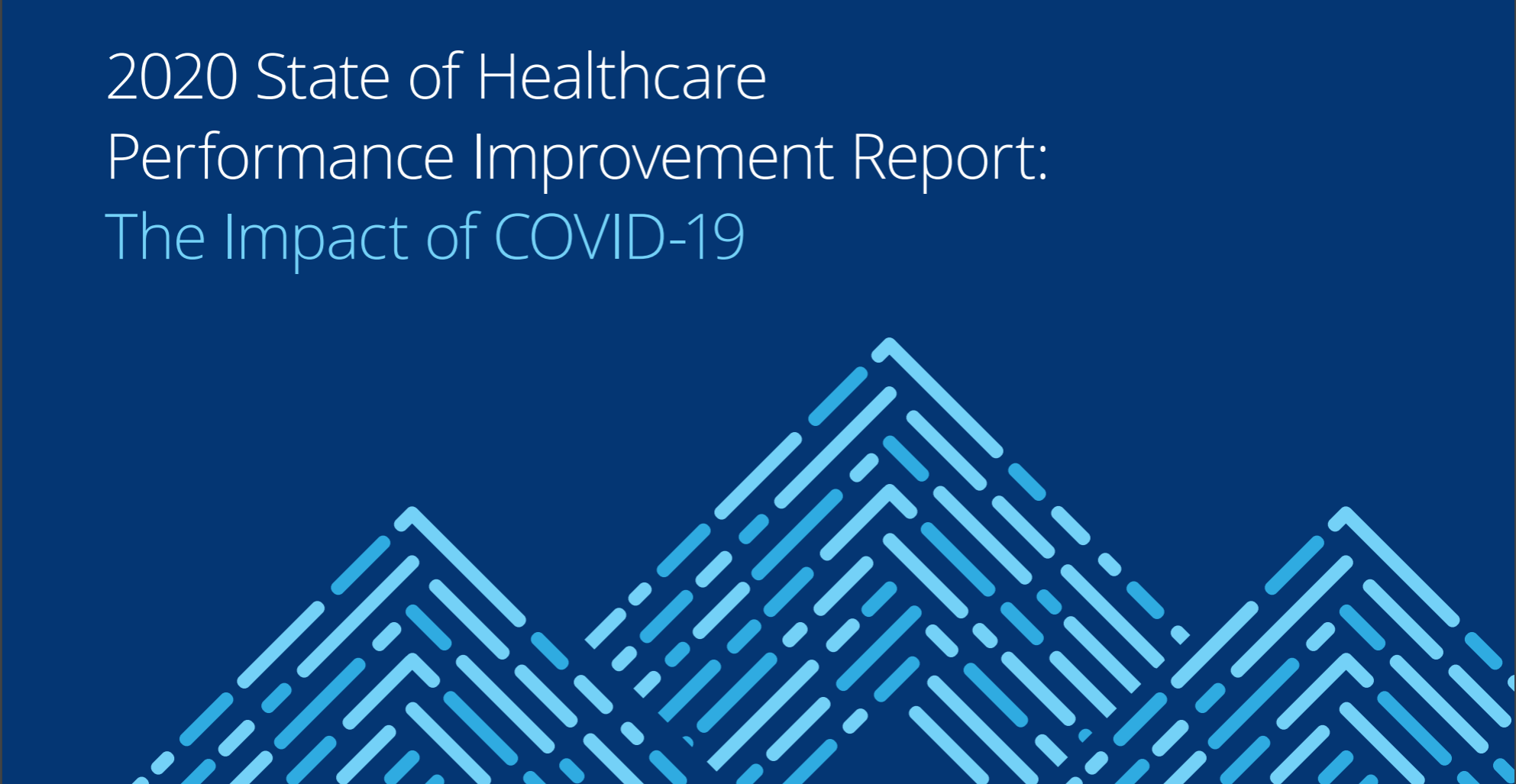 2020 State of Healthcare Performance Improvement Report: The Impact of COVID-19